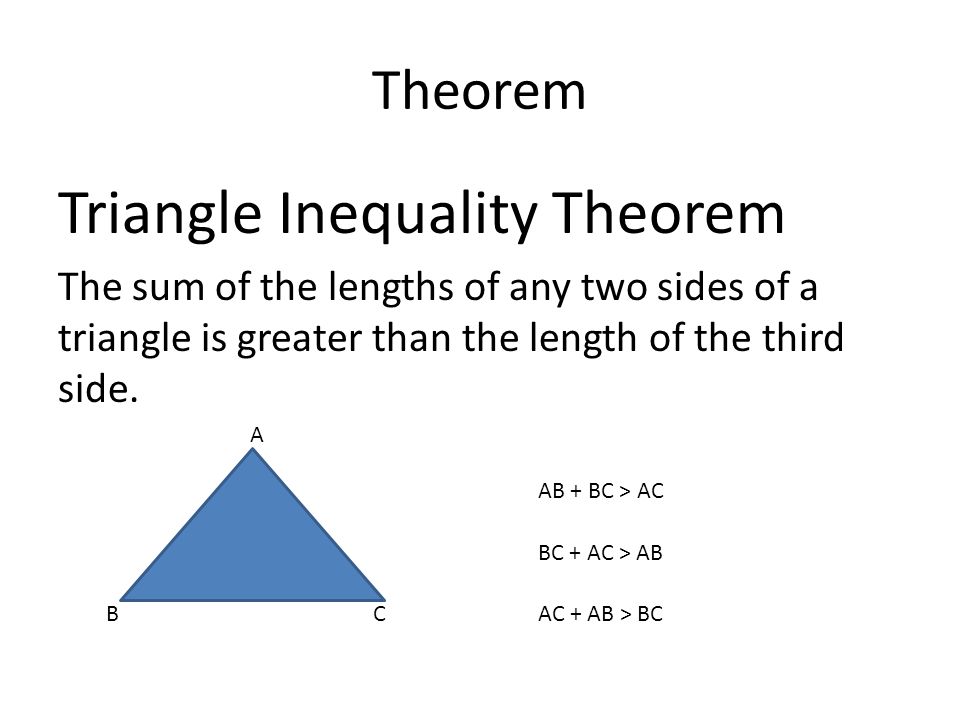 Theorem

Triangle Inequality Theorem

The sum of the lengths of any two sides of a triangle is greater than the length of the third side.

A

B

C

$AB + BC > AC$

$BC + AC > AB$

$AC + AB > BC$